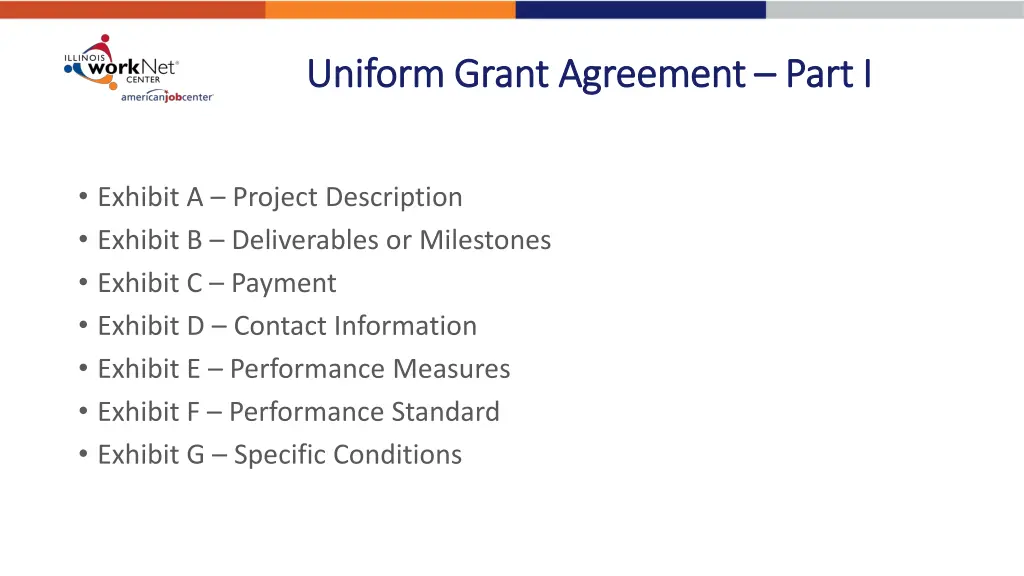 ILLINOIS workNet® CENTER
americanjobcenter

Uniform Grant Agreement – Part I

• Exhibit A – Project Description
• Exhibit B – Deliverables or Milestones
• Exhibit C – Payment
• Exhibit D – Contact Information
• Exhibit E – Performance Measures
• Exhibit F – Performance Standard
• Exhibit G – Specific Conditions